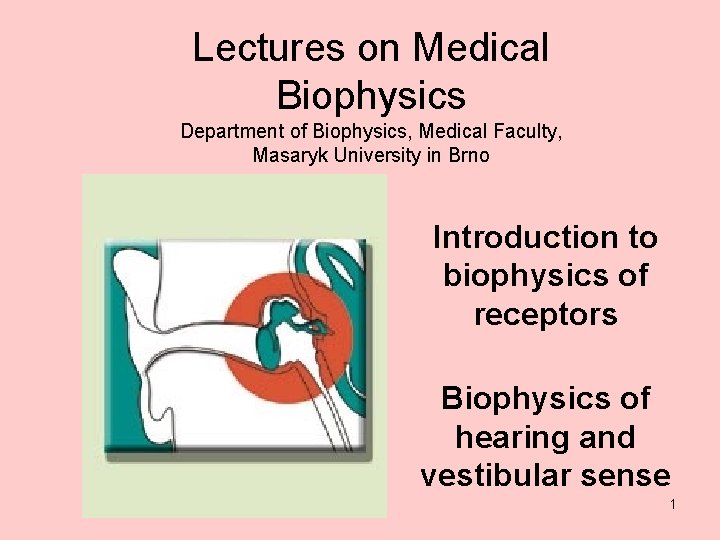 Lectures on Medical Biophysics
Department of Biophysics, Medical Faculty, Masaryk University in Brno

Introduction to biophysics of receptors

Biophysics of hearing and vestibular sense

1